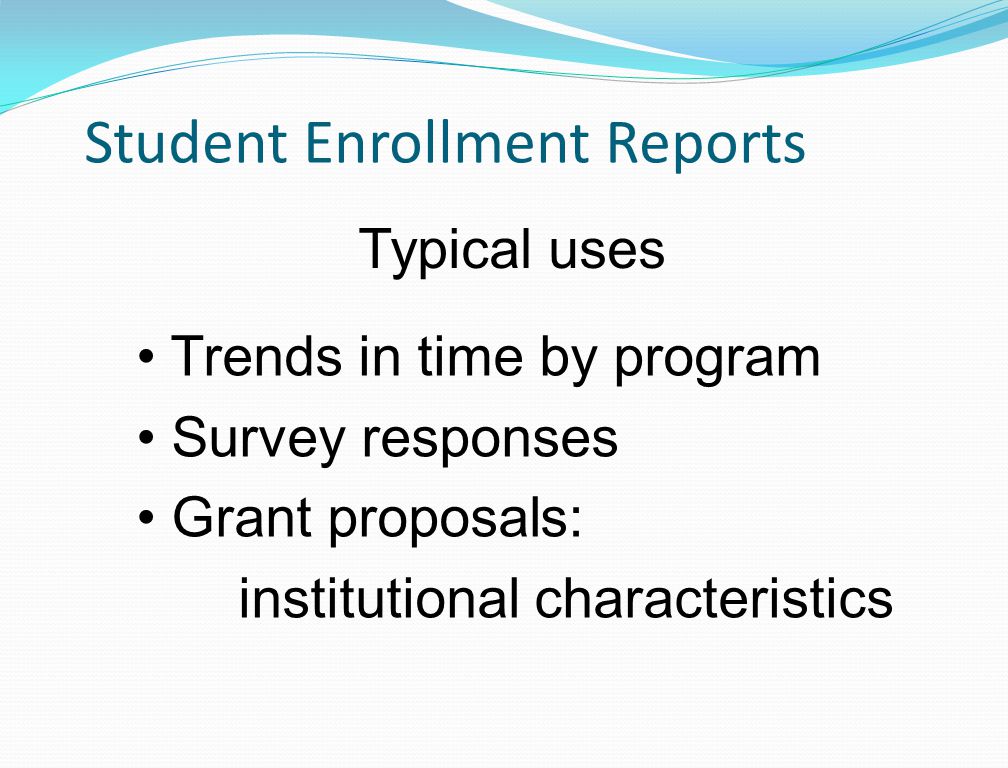 Student Enrollment Reports

Typical uses

• Trends in time by program
• Survey responses
• Grant proposals:
institutional characteristics